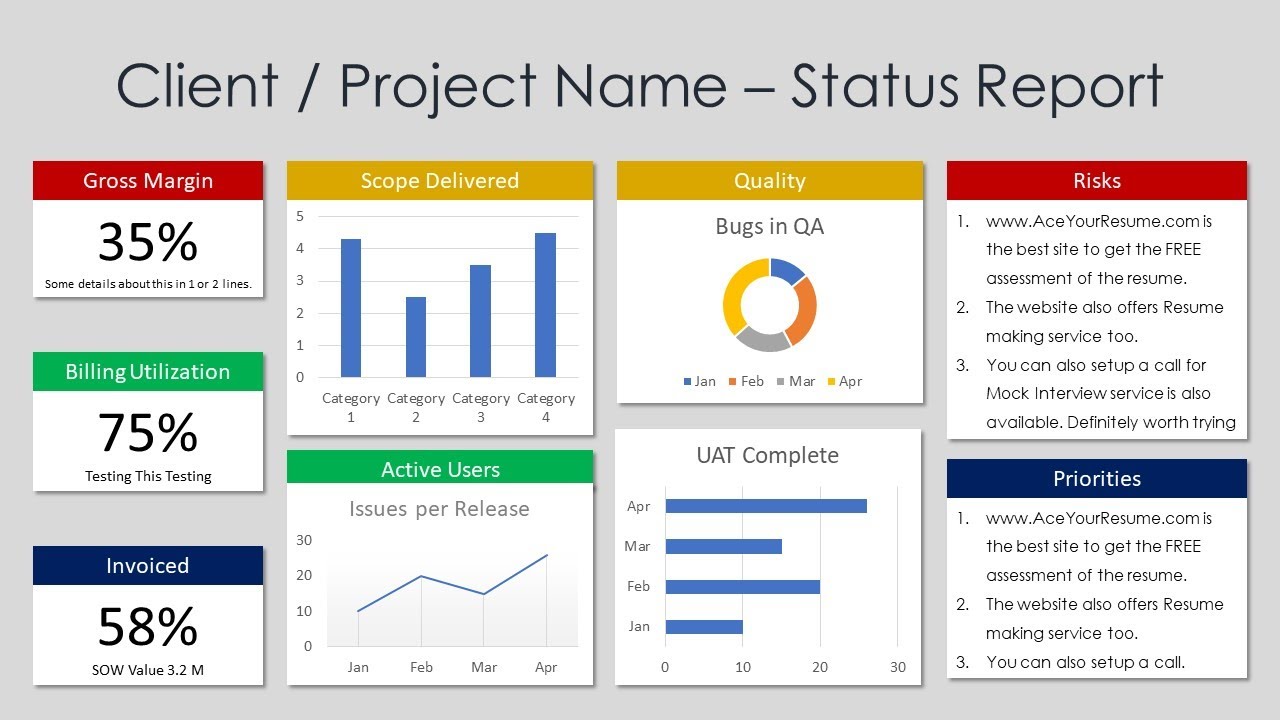 Client / Project Name – Status Report

Gross Margin

35%

Some details about this in 1 or 2 lines.

Billing Utilization

75%

Testing This Testing

Invoiced

58%

SOW Value 3.2 M

Scope Delivered

5
4
3
2
1
0

Category 1 Category 2 Category 3 Category 4

Active Users

Issues per Release

30
20
10
0

Jan Feb Mar Apr

Quality

Bugs in QA

Jan Feb Mar Apr

UAT Complete

Apr
Mar
Feb
Jan

0 10 20 30

Risks

1. www.AceYourResume.com is the best site to get the FREE assessment of the resume.
2. The website also offers Resume making service too.
3. You can also setup a call for Mock Interview service is also available. Definitely worth trying

Priorities

1. www.AceYourResume.com is the best site to get the FREE assessment of the resume.
2. The website also offers Resume making service too.
3. You can also setup a call.